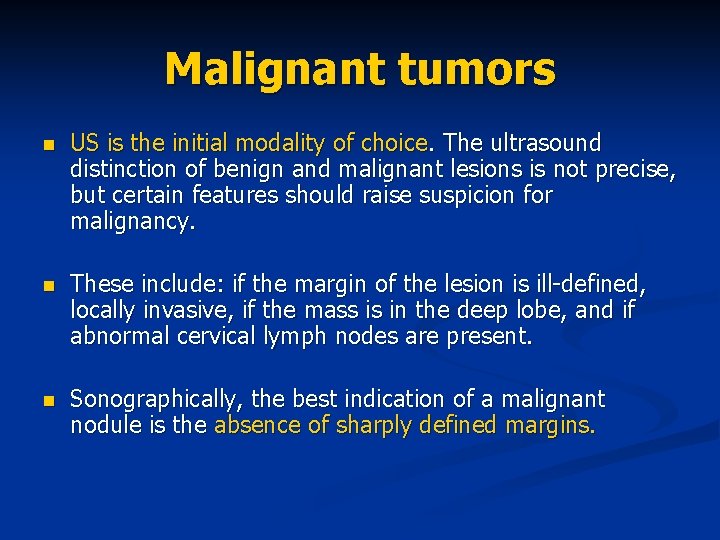 Malignant tumors

- US is the initial modality of choice. The ultrasound distinction of benign and malignant lesions is not precise, but certain features should raise suspicion for malignancy.

- These include: if the margin of the lesion is ill-defined, locally invasive, if the mass is in the deep lobe, and if abnormal cervical lymph nodes are present.

- Sonographically, the best indication of a malignant nodule is the absence of sharply defined margins.